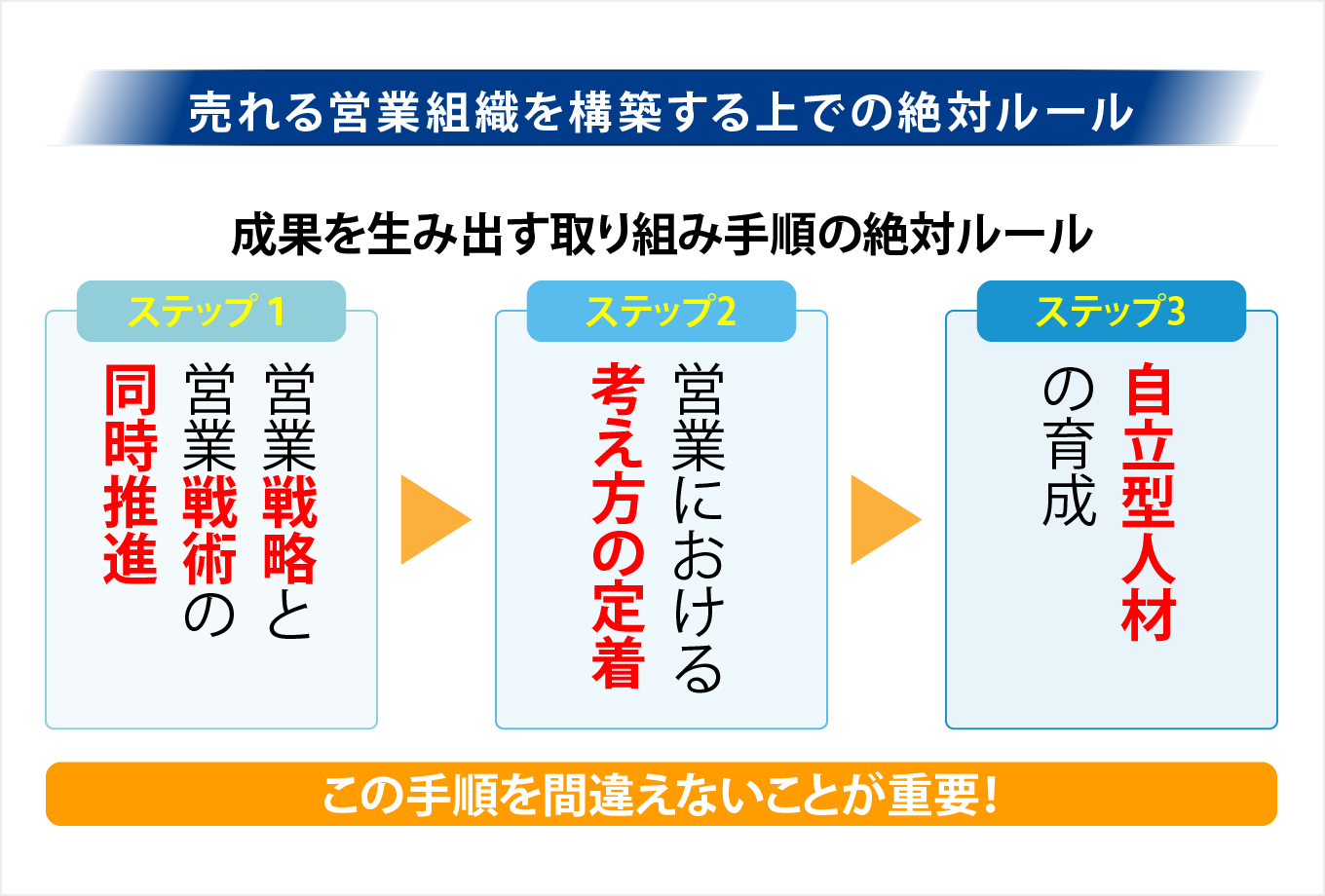 売れる営業組織を構築する上での絶対ルール

成果を生み出す取り組み手順の絶対ルール

ステップ 1

営業戦略と営業戦術の同時推進

ステップ2

営業における考え方の定着

ステップ3

自立型人材の育成

この手順を間違えないことが重要!